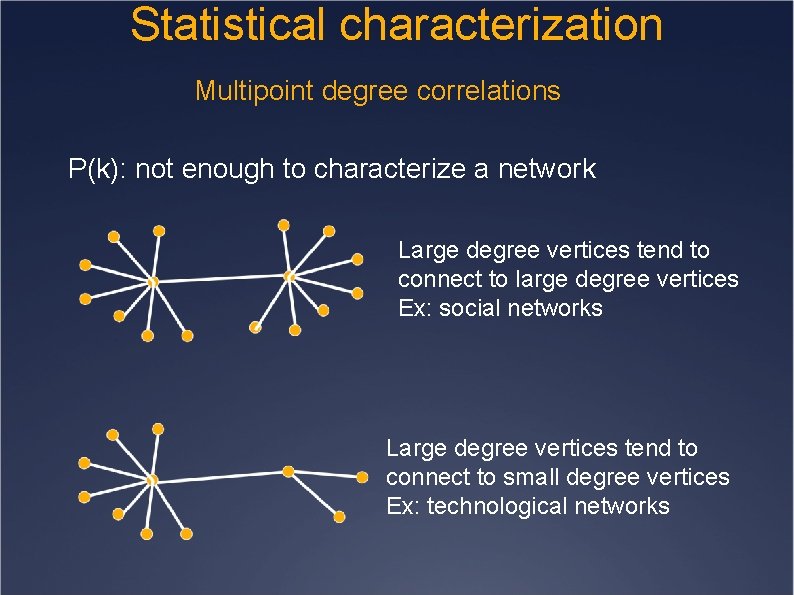 Statistical characterization

Multipoint degree correlations

P(k): not enough to characterize a network

Large degree vertices tend to connect to large degree vertices
Ex: social networks

Large degree vertices tend to connect to small degree vertices
Ex: technological networks